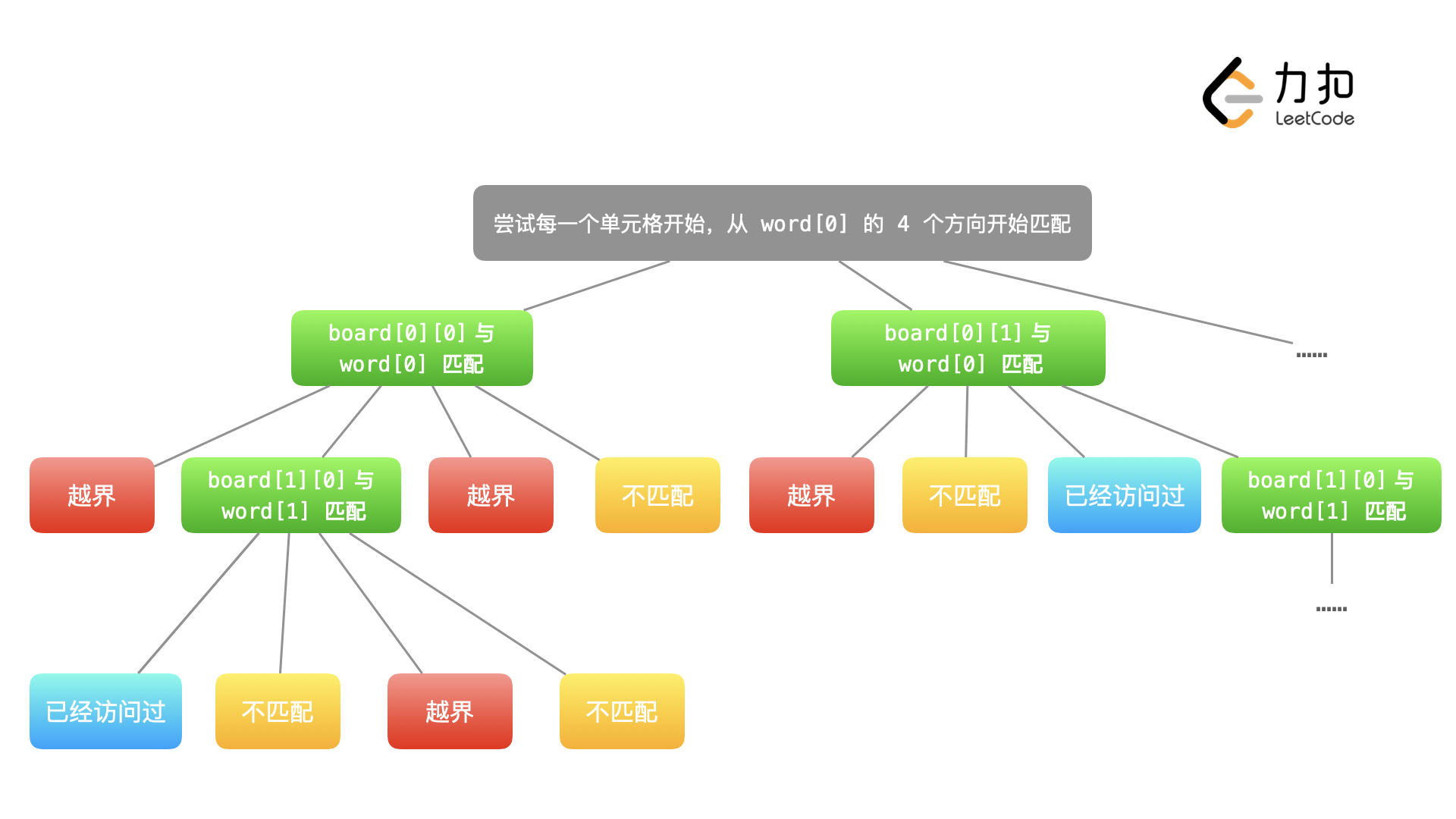 力扣
LeetCode

尝试每一个单元格开始，从 word[0] 的 4 个方向开始匹配

board[0][0] 与 word[0] 匹配

board[0][1] 与 word[0] 匹配

......

越界

board[1][0] 与 word[1] 匹配

越界

不匹配

越界

不匹配

已经访问过

board[1][0] 与 word[1] 匹配

......

已经访问过

不匹配

越界

不匹配